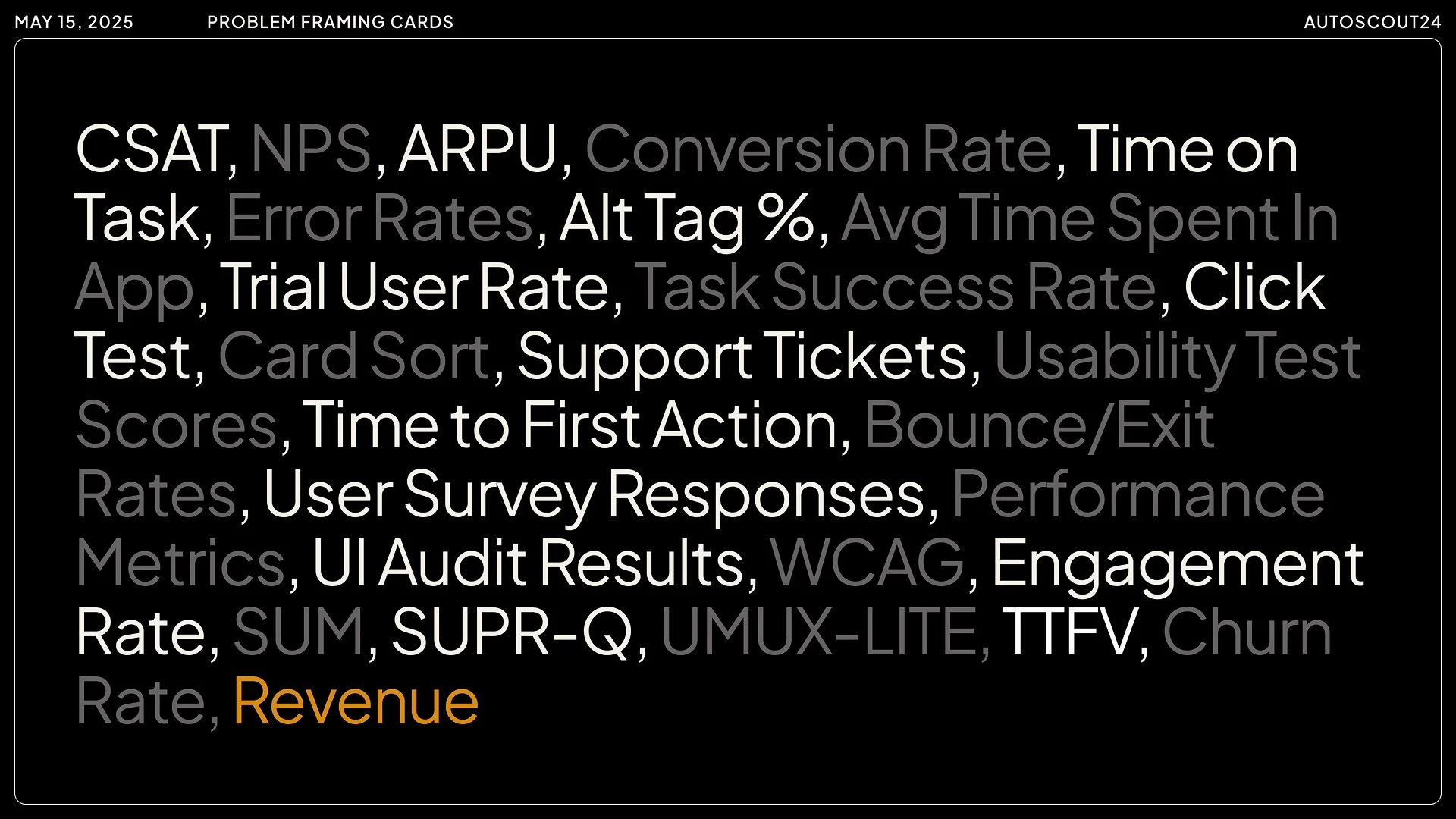 MAY 15, 2025 PROBLEM FRAMING CARDS AUTOSCOUT24

CSAT, NPS, ARPU, Conversion Rate, Time on Task, Error Rates, Alt Tag %, Avg Time Spent In App, Trial User Rate, Task Success Rate, Click Test, Card Sort, Support Tickets, Usability Test Scores, Time to First Action, Bounce/Exit Rates, User Survey Responses, Performance Metrics, UI Audit Results, WCAG, Engagement Rate, SUM, SUPR-Q, UMUX-LITE, TTFV, Churn Rate, Revenue